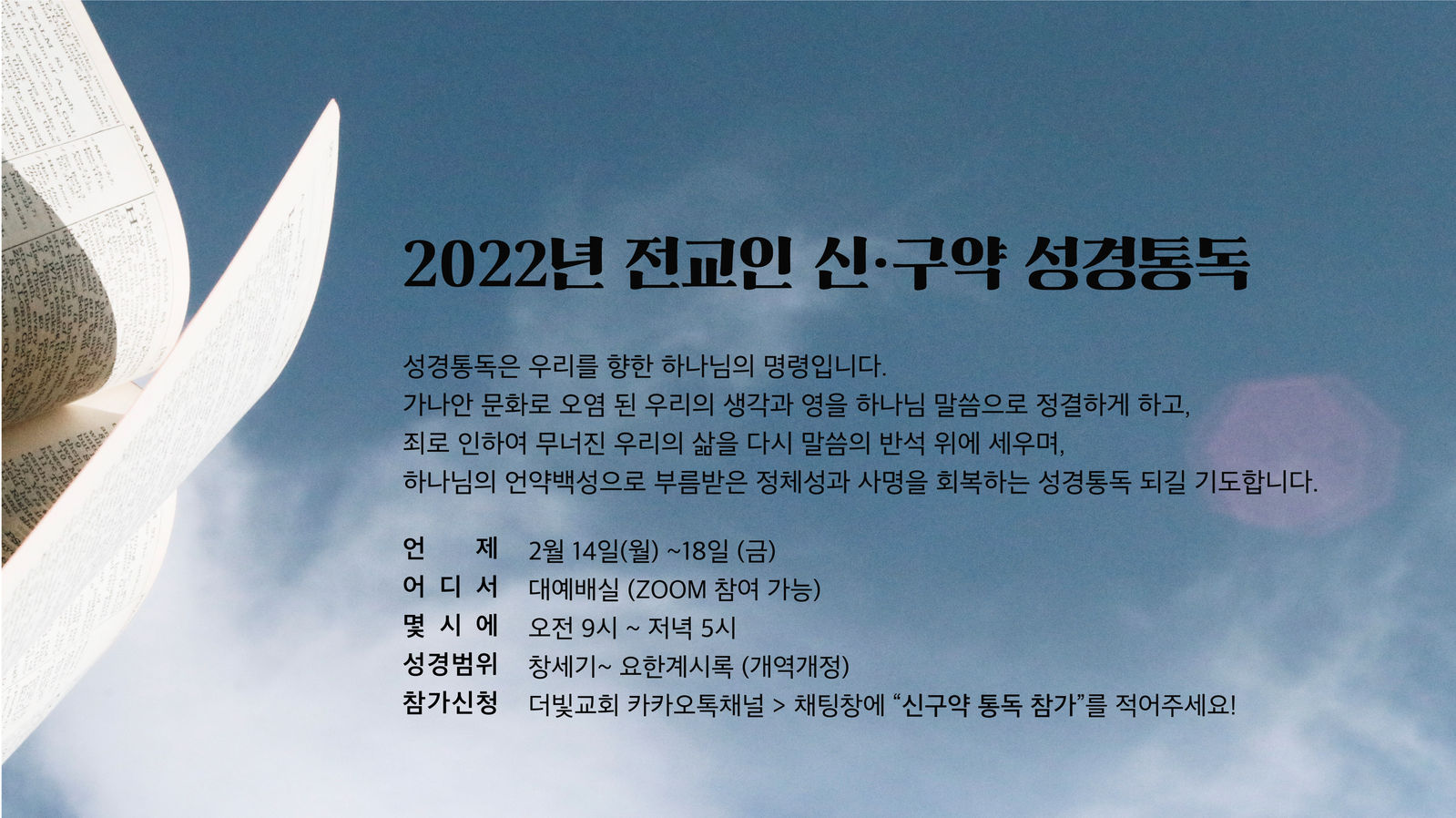 2022년 전교인 신·구약 성경통독

성경통독은 우리를 향한 하나님의 명령입니다.
가나안 문화로 오염 된 우리의 생각과 영을 하나님 말씀으로 정결하게 하고,
죄로 인하여 무너진 우리의 삶을 다시 말씀의 반석 위에 세우며,
하나님의 언약백성으로 부름받은 정체성과 사명을 회복하는 성경통독 되길 기도합니다.

언 제 2월 14일(월) ~18일 (금)
어 디 서 대예배실 (ZOOM 참여 가능)
몇 시 에 오전 9시 ~ 저녁 5시
성경범위 창세기~ 요한계시록 (개역개정)
참가신청 더빛교회 카카오톡채널 > 채팅창에 "신구약 통독 참가"를 적어주세요!